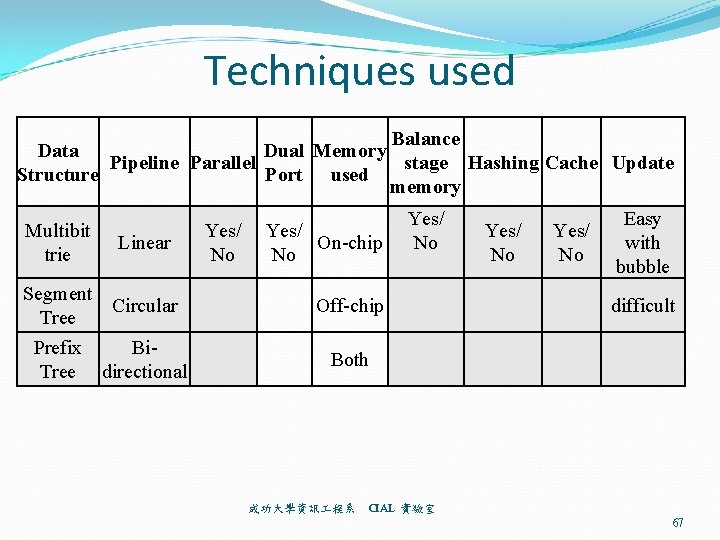 Techniques used

| Data Structure | Pipeline | Parallel | Dual Port | Memory used | Balance stage memory | Hashing | Cache | Update |
|---|---|---|---|---|---|---|---|---|
| Multibit trie | Linear | Yes/ No | Yes/ No | On-chip | Yes/ No | Yes/ No | Yes/ No | Easy with bubble |
| Segment Tree | Circular | | | Off-chip | | | | difficult |
| Prefix Tree | Bi-directional | | | Both | | | | |

成功大學資訊工程系 CIAL 實驗室

67